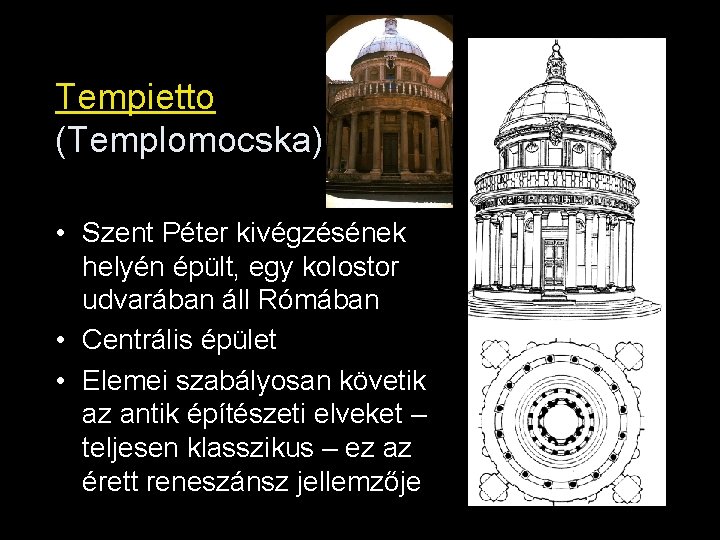 Tempietto
(Templomocska)

• Szent Péter kivégzésének helyén épült, egy kolostor udvarában áll Rómában
• Centrális épület
• Elemei szabályosan követik az antik építészeti elveket – teljesen klasszikus – ez az érett reneszánsz jellemzője